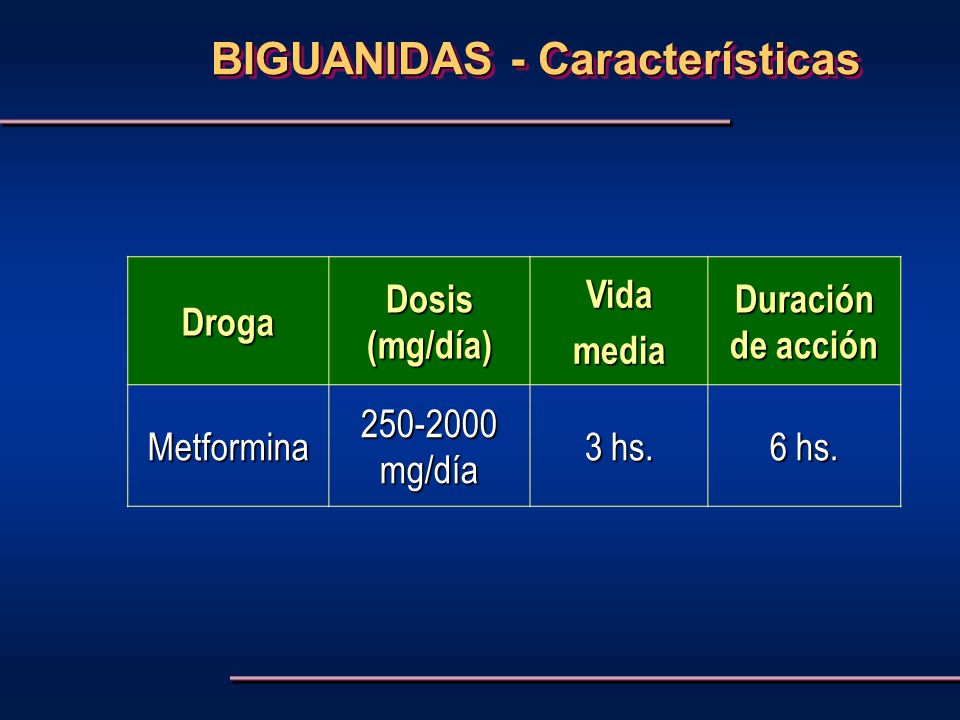 BIGUANIDAS - Características

| Droga | Dosis (mg/día) | Vida media | Duración de acción |
|---|---|---|---|
| Metformina | 250-2000 mg/día | 3 hs. | 6 hs. |